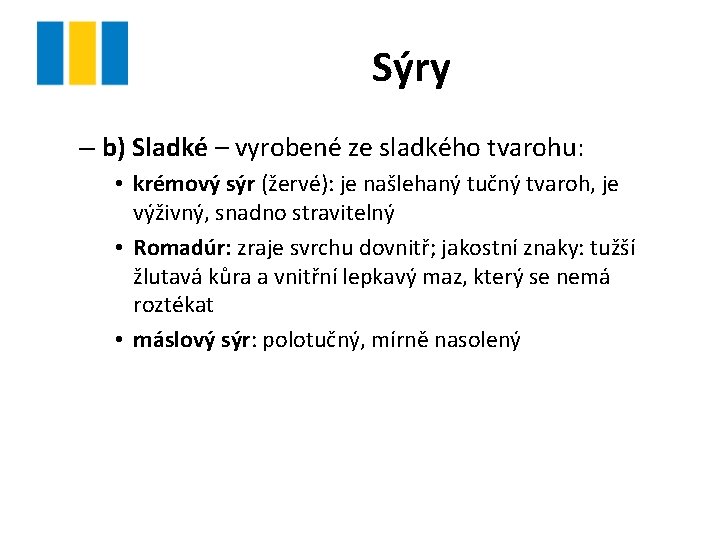 Sýry

– b) Sladké – vyrobené ze sladkého tvarohu:

• krémový sýr (žervé): je našlehaný tučný tvaroh, je výživný, snadno stravitelný

• Romadúr: zraje svrchu dovnitř; jakostní znaky: tužší žlutavá kůra a vnitřní lepkavý maz, který se nemá roztékat

• máslový sýr: polotučný, mírně nasolený